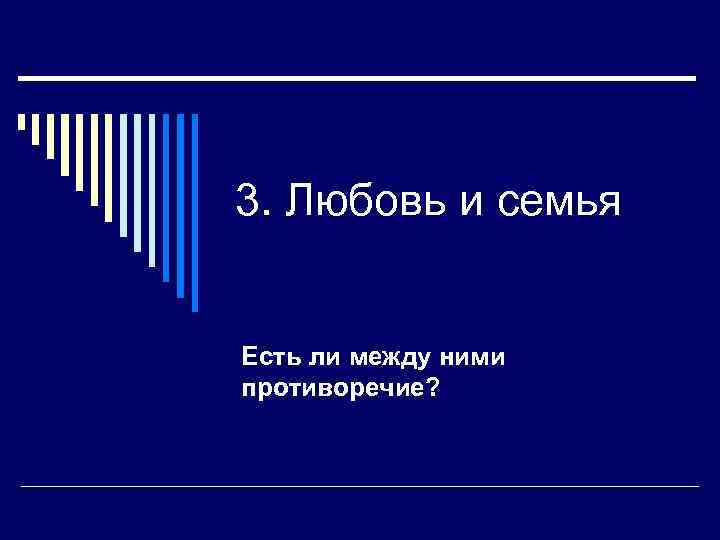 3. Любовь и семья

Есть ли между ними противоречие?